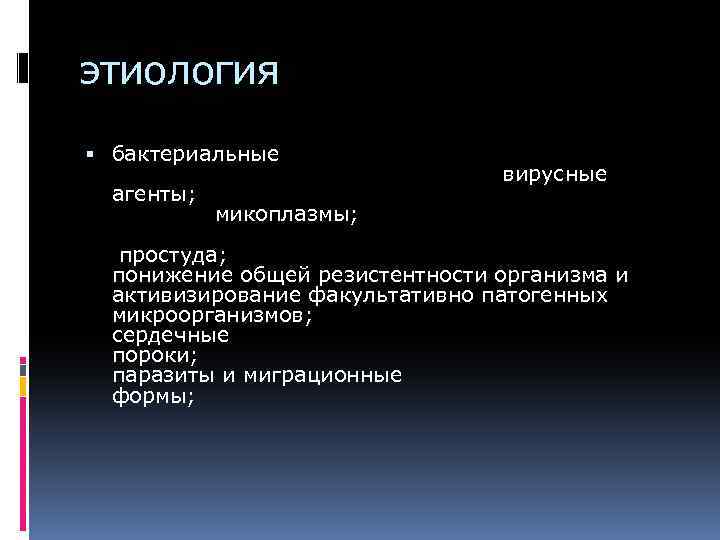 ЭТИОЛОГИЯ

▪ бактериальные вирусные агенты; микоплазмы;

простуда;
понижение общей резистентности организма и активизирование факультативно патогенных микроорганизмов;
сердечные пороки;
паразиты и миграционные формы;